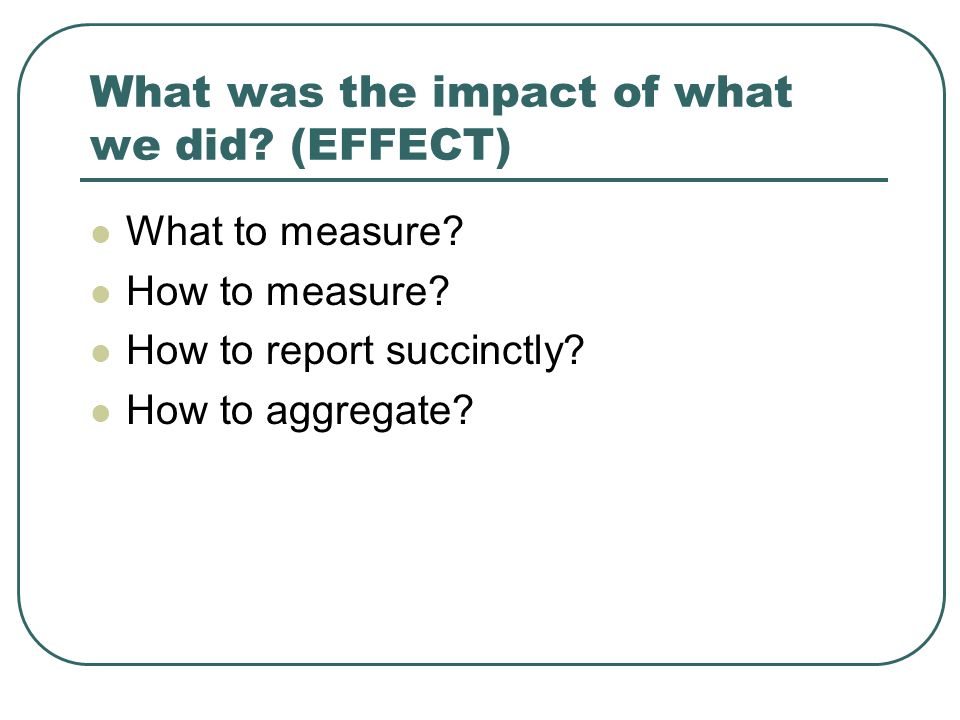 What was the impact of what we did? (EFFECT)

- What to measure?
- How to measure?
- How to report succinctly?
- How to aggregate?